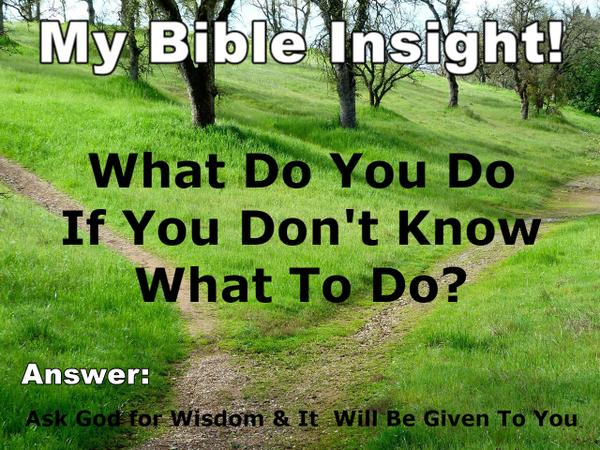 My Bible Insight!

What Do You Do If You Don't Know What To Do?

Answer:

Ask God for Wisdom & It Will Be Given To You